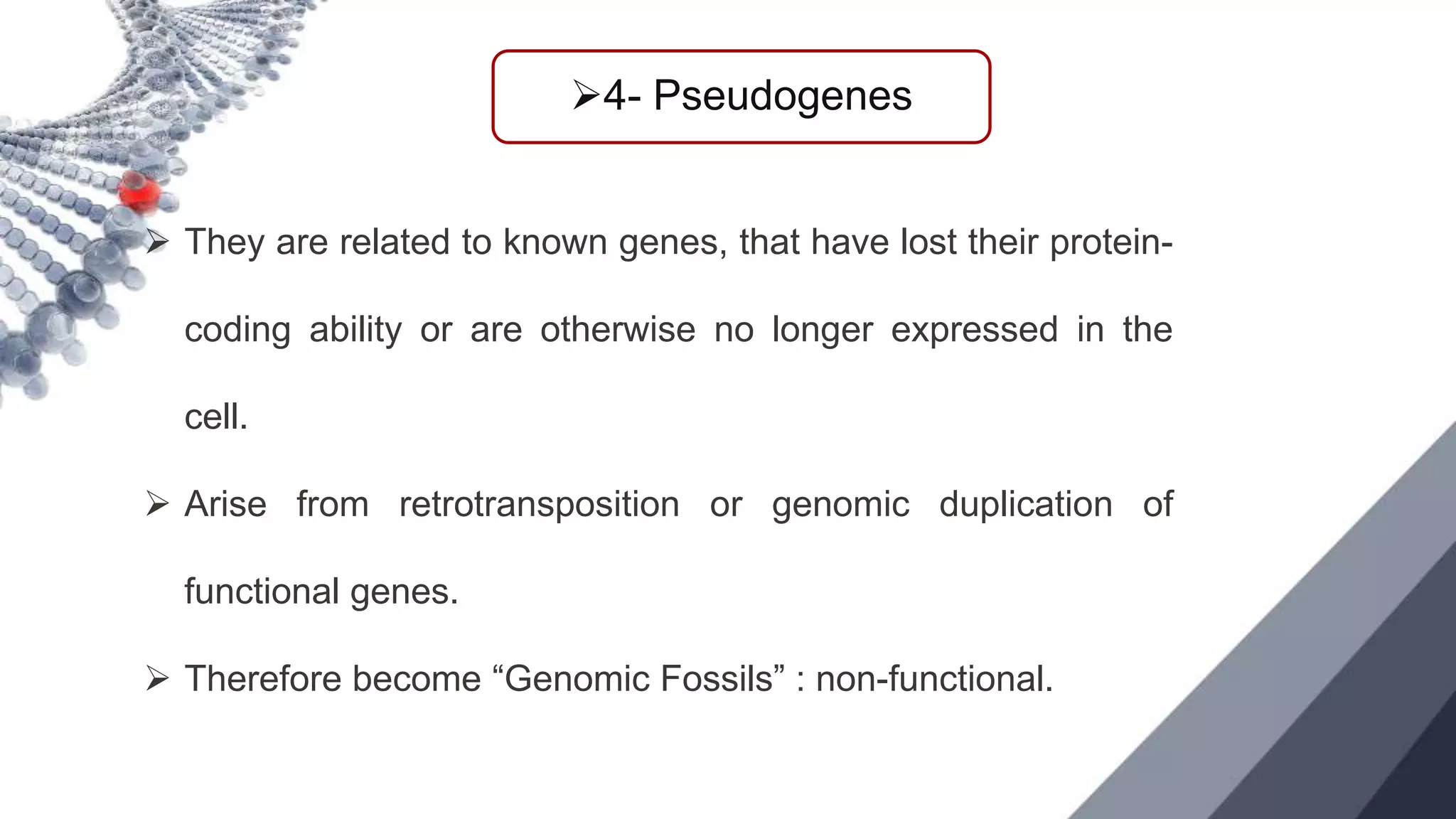 ➢4- Pseudogenes

➢ They are related to known genes, that have lost their protein-coding ability or are otherwise no longer expressed in the cell.

➢ Arise from retrotransposition or genomic duplication of functional genes.

➢ Therefore become “Genomic Fossils” : non-functional.